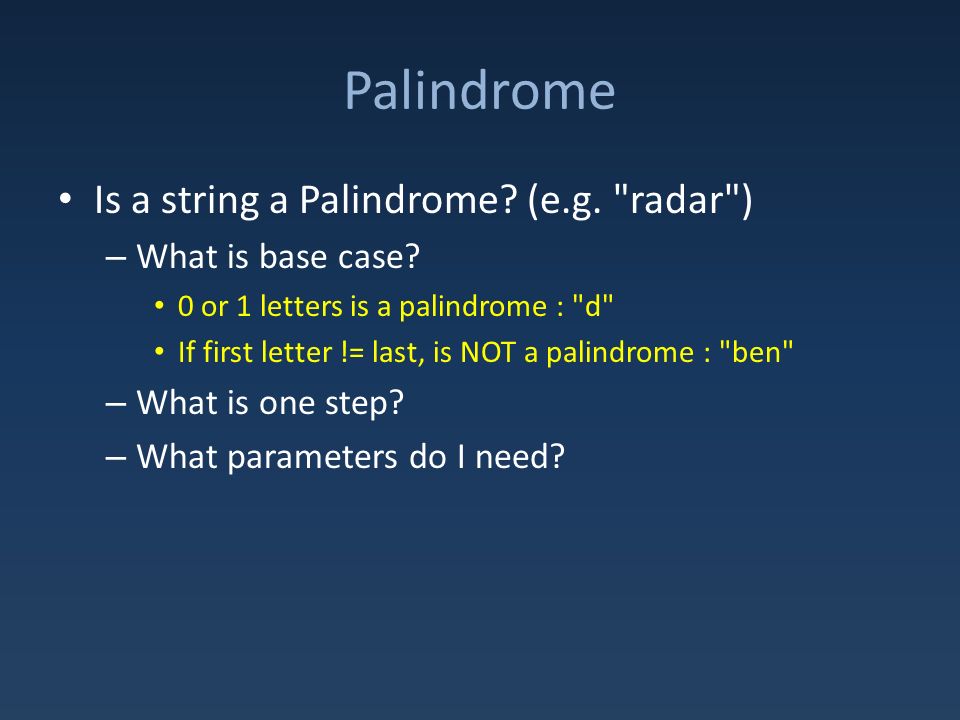 Palindrome

• Is a string a Palindrome? (e.g. "radar")
– What is base case?
• 0 or 1 letters is a palindrome : "d"
• If first letter != last, is NOT a palindrome : "ben"
– What is one step?
– What parameters do I need?